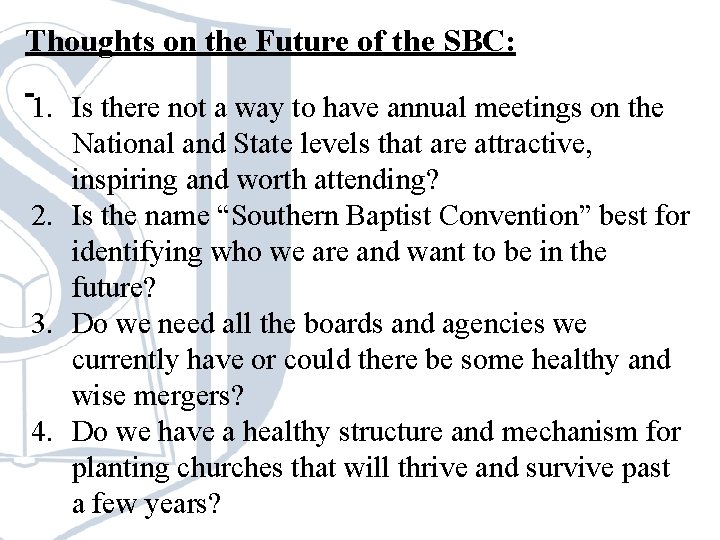 Thoughts on the Future of the SBC:

1. Is there not a way to have annual meetings on the National and State levels that are attractive, inspiring and worth attending?
2. Is the name “Southern Baptist Convention” best for identifying who we are and want to be in the future?
3. Do we need all the boards and agencies we currently have or could there be some healthy and wise mergers?
4. Do we have a healthy structure and mechanism for planting churches that will thrive and survive past a few years?